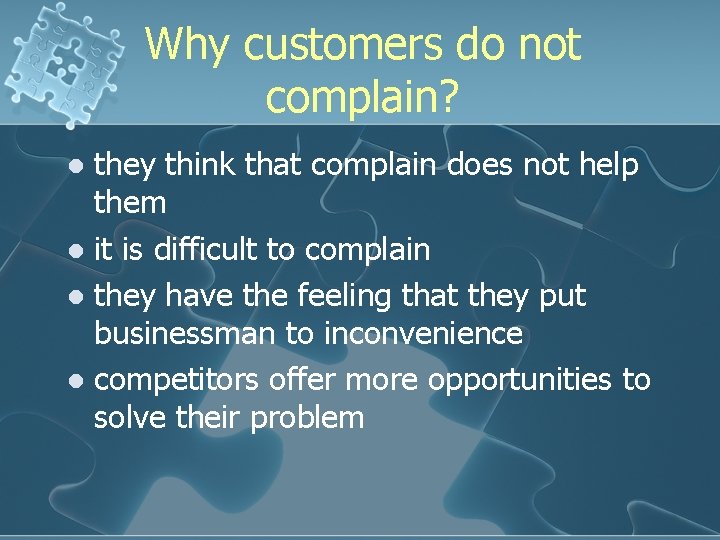 Why customers do not complain?

- they think that complain does not help them
- it is difficult to complain
- they have the feeling that they put businessman to inconvenience
- competitors offer more opportunities to solve their problem